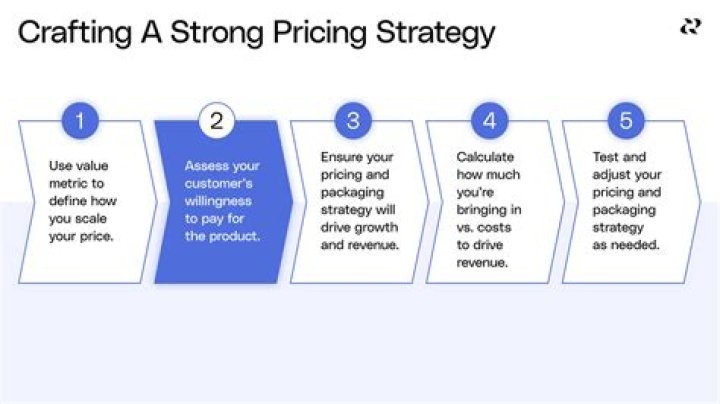 Crafting A Strong Pricing Strategy

1
Use value metric to define how you scale your price.

2
Assess your customer's willingness to pay for the product.

3
Ensure your pricing and packaging strategy will drive growth and revenue.

4
Calculate how much you're bringing in vs. costs to drive revenue.

5
Test and adjust your pricing and packaging strategy as needed.